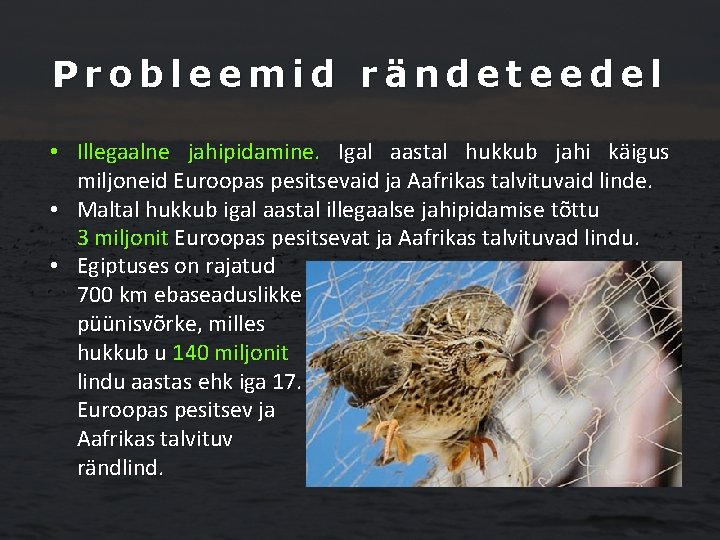 Probleemid rändeteedel

• Illegaalne jahipidamine. Igal aastal hukkub jahi käigus miljoneid Euroopas pesitsevaid ja Aafrikas talvituvaid linde.
• Maltal hukkub igal aastal illegaalse jahipidamise tõttu 3 miljonit Euroopas pesitsevat ja Aafrikas talvituvad lindu.
• Egiptuses on rajatud 700 km ebaseaduslikke püünisvõrke, milles hukkub u 140 miljonit lindu aastas ehk iga 17. Euroopas pesitsev ja Aafrikas talvituv rändlind.